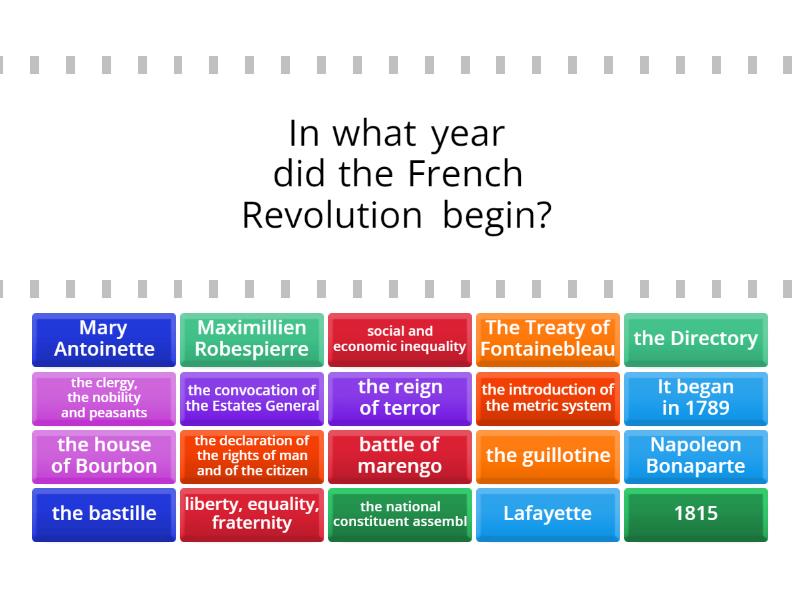 In what year did the French Revolution begin?

Mary Antoinette

Maximillien Robespierre

social and economic inequality

The Treaty of Fontainebleau

the Directory

the clergy, the nobility and peasants

the convocation of the Estates General

the reign of terror

the introduction of the metric system

It began in 1789

the house of Bourbon

the declaration of the rights of man and of the citizen

battle of marengo

the guillotine

Napoleon Bonaparte

the bastille

liberty, equality, fraternity

the national constituent assembl

Lafayette

1815